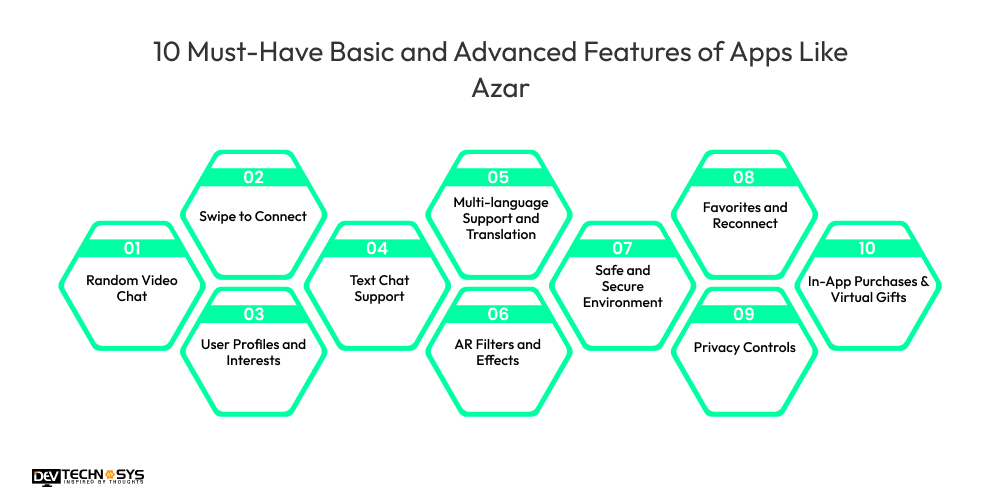 10 Must-Have Basic and Advanced Features of Apps Like Azar

01
Random Video Chat

02
Swipe to Connect

03
User Profiles and Interests

04
Text Chat Support

05
Multi-language Support and Translation

06
AR Filters and Effects

07
Safe and Secure Environment

08
Favorites and Reconnect

09
Privacy Controls

10
In-App Purchases & Virtual Gifts

DEV TECHNOSYS
INSPIRED BY THOUGHTS